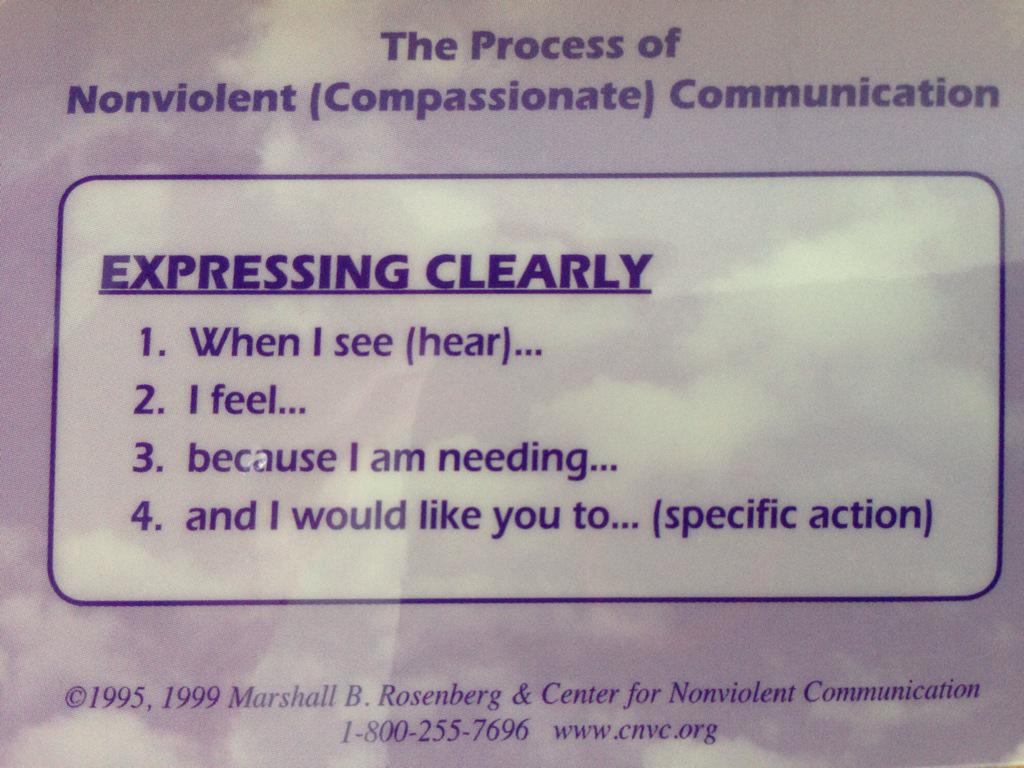 The Process of
Nonviolent (Compassionate) Communication

EXPRESSING CLEARLY

1. When I see (hear)...
2. I feel...
3. because I am needing...
4. and I would like you to... (specific action)

©1995, 1999 Marshall B. Rosenberg & Center for Nonviolent Communication
1-800-255-7696 www.cnvc.org